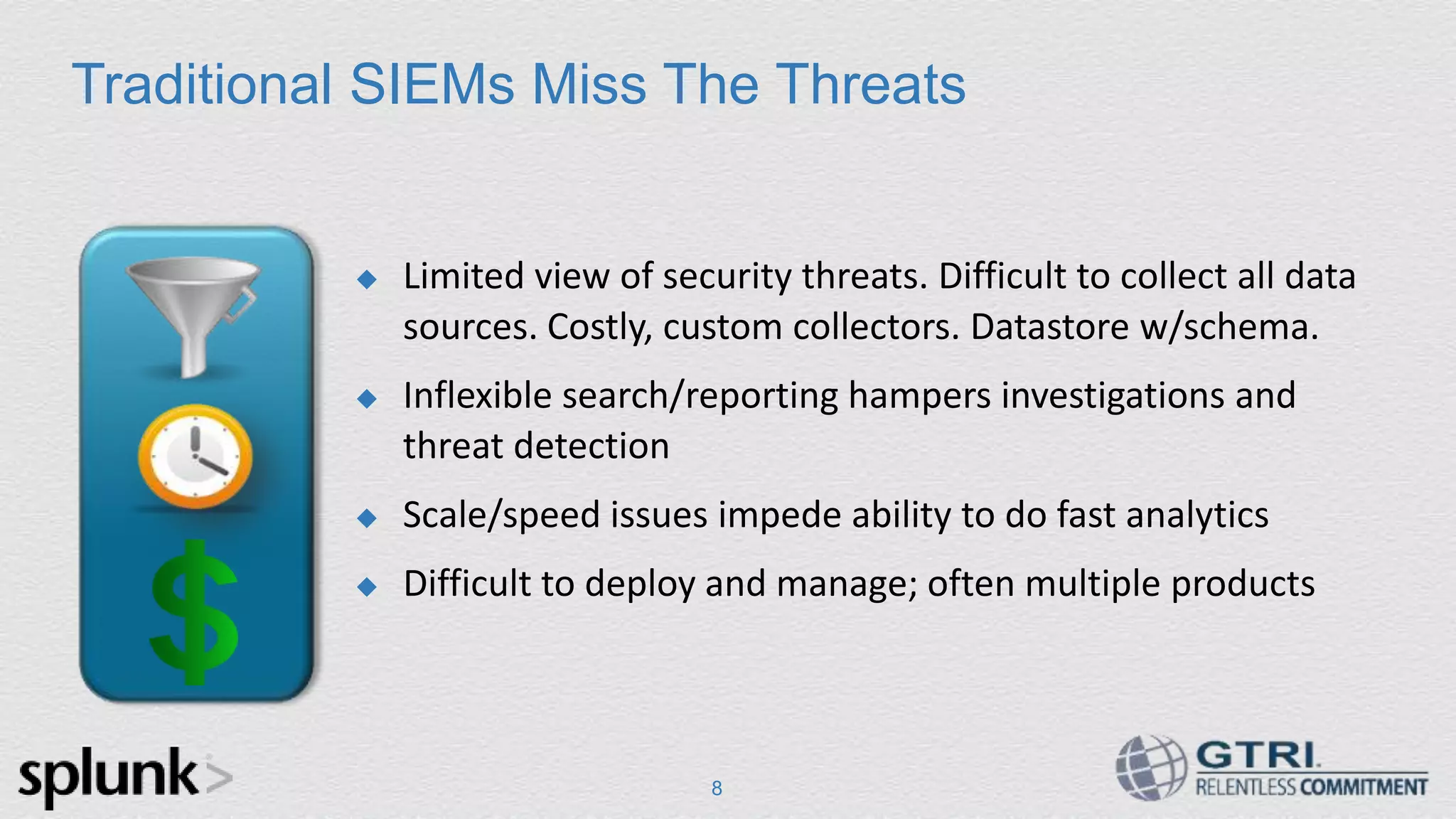 Traditional SIEMs Miss The Threats

$

◆ Limited view of security threats. Difficult to collect all data sources. Costly, custom collectors. Datastore w/schema.

◆ Inflexible search/reporting hampers investigations and threat detection

◆ Scale/speed issues impede ability to do fast analytics

◆ Difficult to deploy and manage; often multiple products

splunk>

8

GTRI.
RELENTLESS COMMITMENT